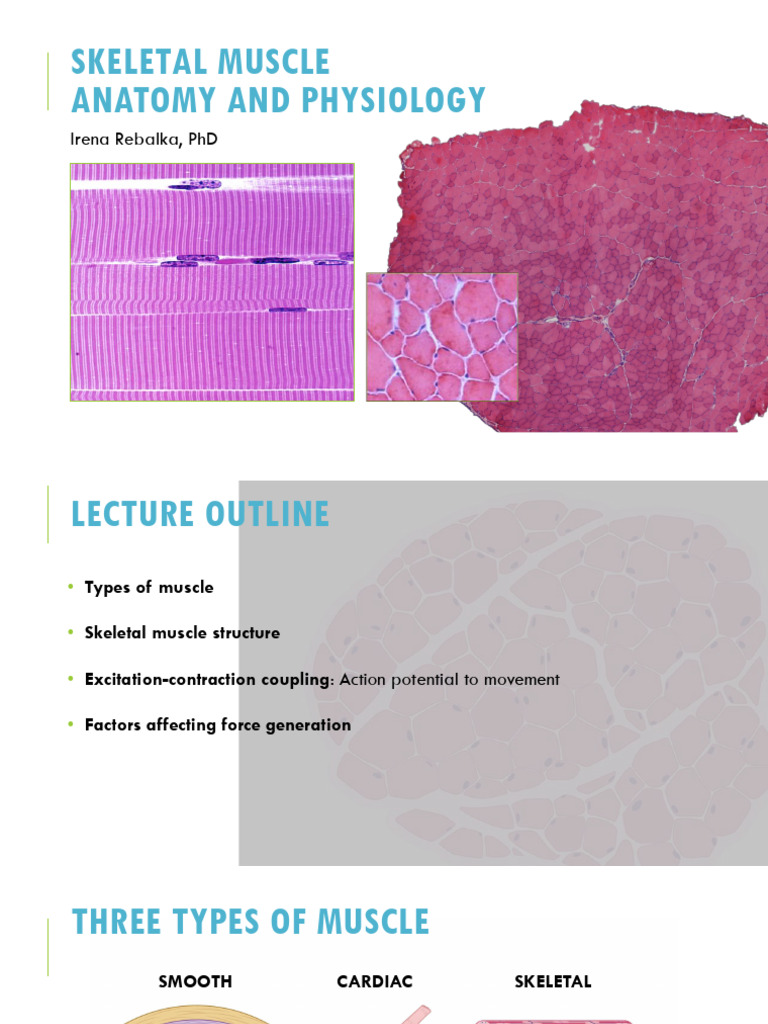 SKELETAL MUSCLE
ANATOMY AND PHYSIOLOGY

Irena Rebalka, PhD

LECTURE OUTLINE

• Types of muscle

• Skeletal muscle structure

• Excitation-contraction coupling: Action potential to movement

• Factors affecting force generation

THREE TYPES OF MUSCLE

SMOOTH

CARDIAC

SKELETAL